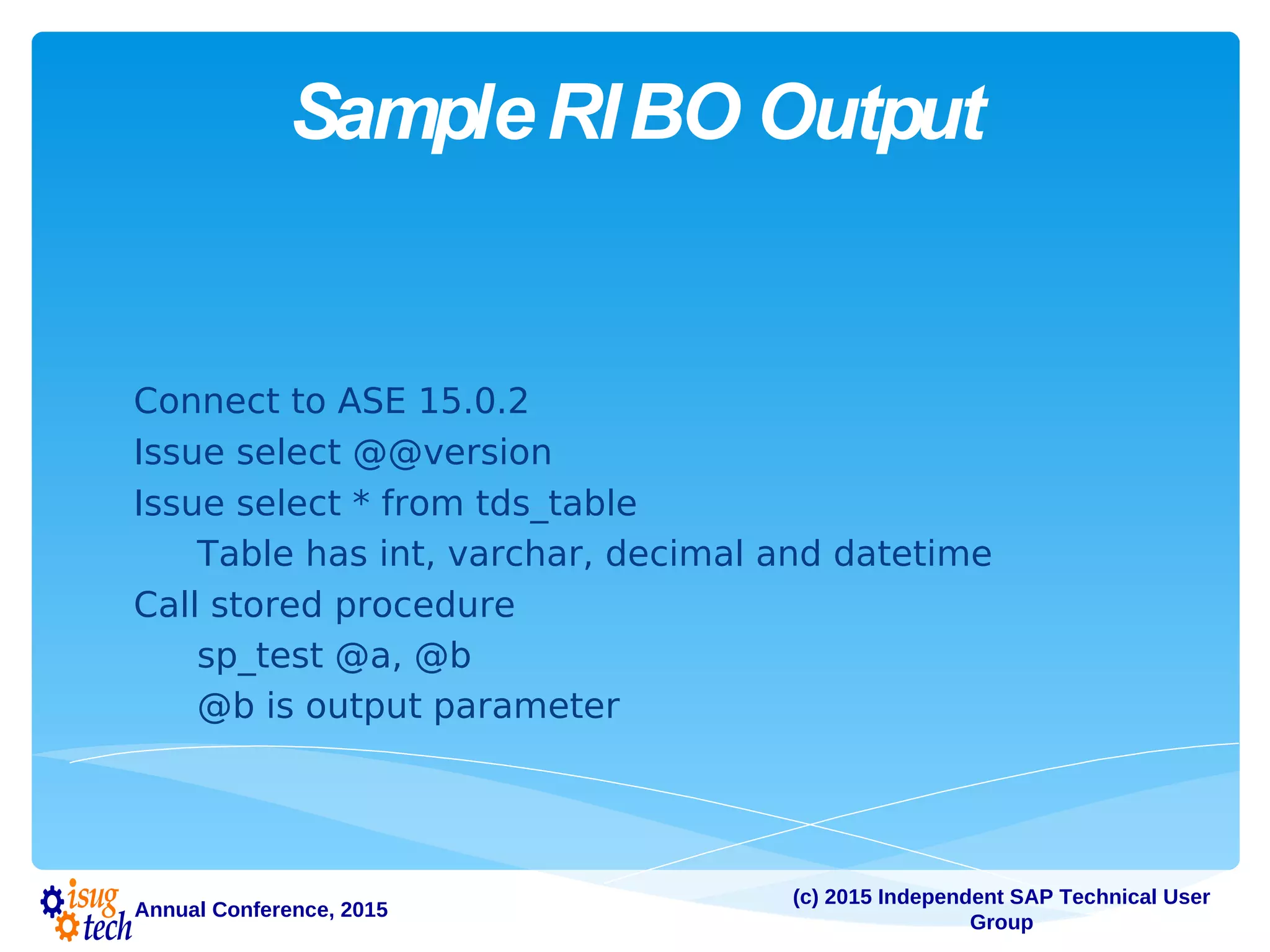 Sample RIBO Output

Connect to ASE 15.0.2
Issue select @@version
Issue select * from tds_table
Table has int, varchar, decimal and datetime
Call stored procedure
sp_test @a, @b
@b is output parameter

isug tech Annual Conference, 2015

(c) 2015 Independent SAP Technical User Group